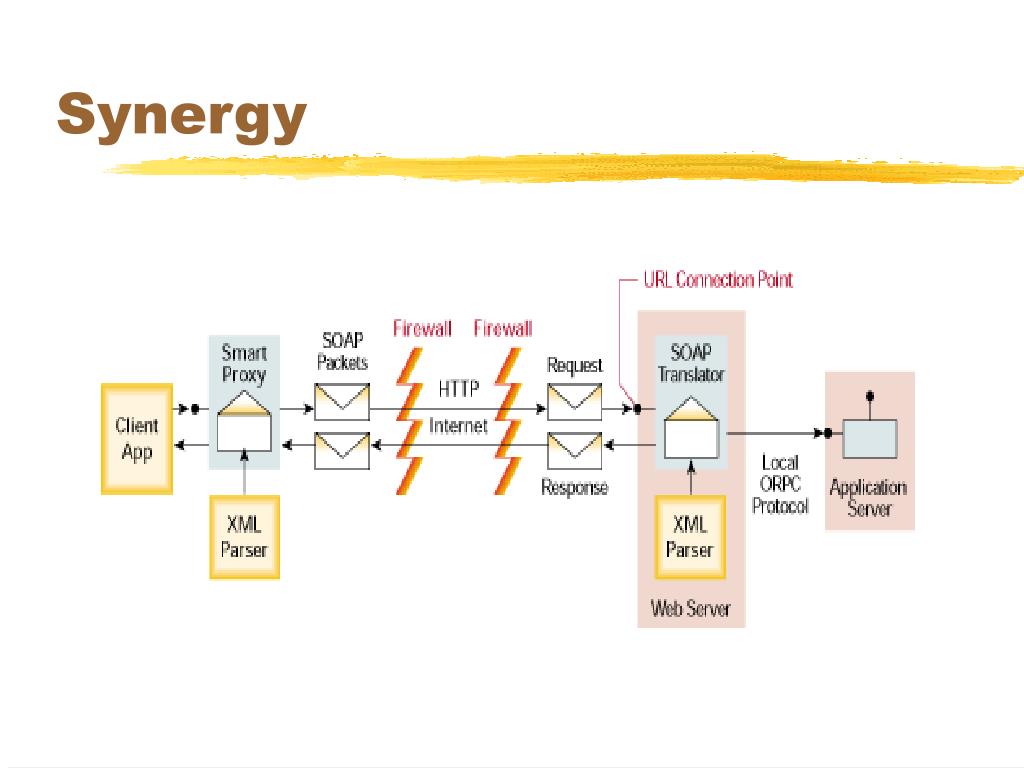 Synergy

URL Connection Point

Client App

Smart Proxy

XML Parser

SOAP Packets

Firewall

Firewall

HTTP

Internet

Request

Response

SOAP Translator

XML Parser

Web Server

Local ORPC Protocol

Application Server